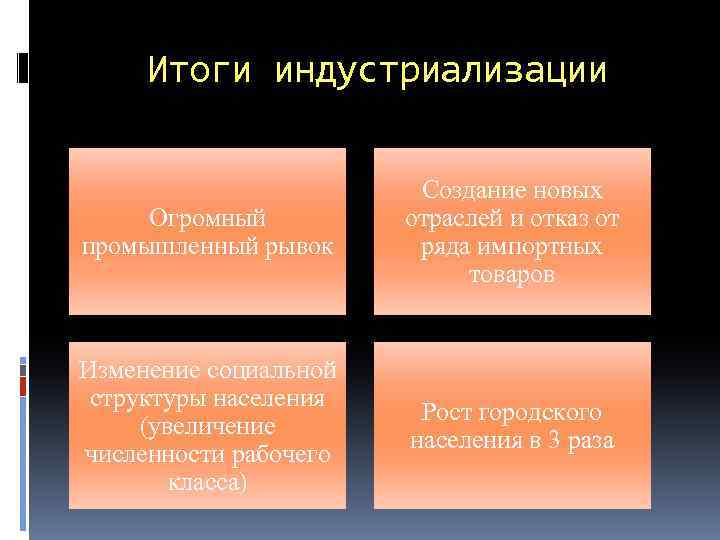 Итоги индустриализации

Огромный промышленный рывок

Создание новых отраслей и отказ от ряда импортных товаров

Изменение социальной структуры населения (увеличение численности рабочего класса)

Рост городского населения в 3 раза